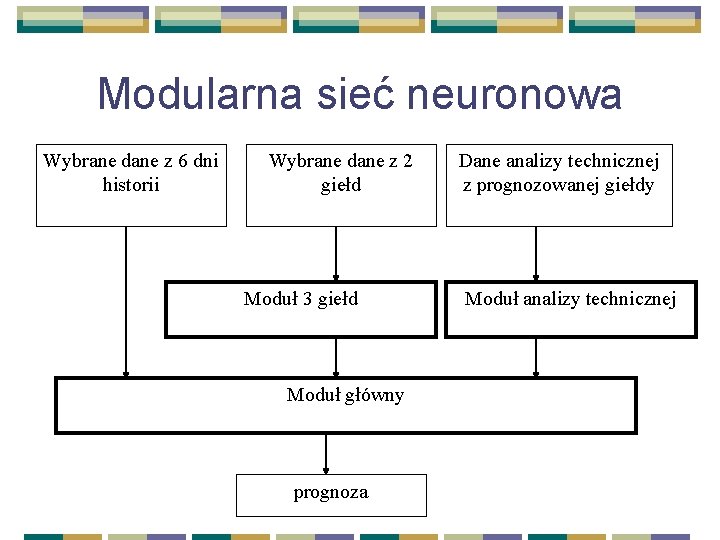 Modularna sieć neuronowa

Wybrane dane z 6 dni historii

Wybrane dane z 2 giełd

Dane analizy technicznej z prognozowanej giełdy

Moduł 3 giełd

Moduł analizy technicznej

Moduł główny

prognoza